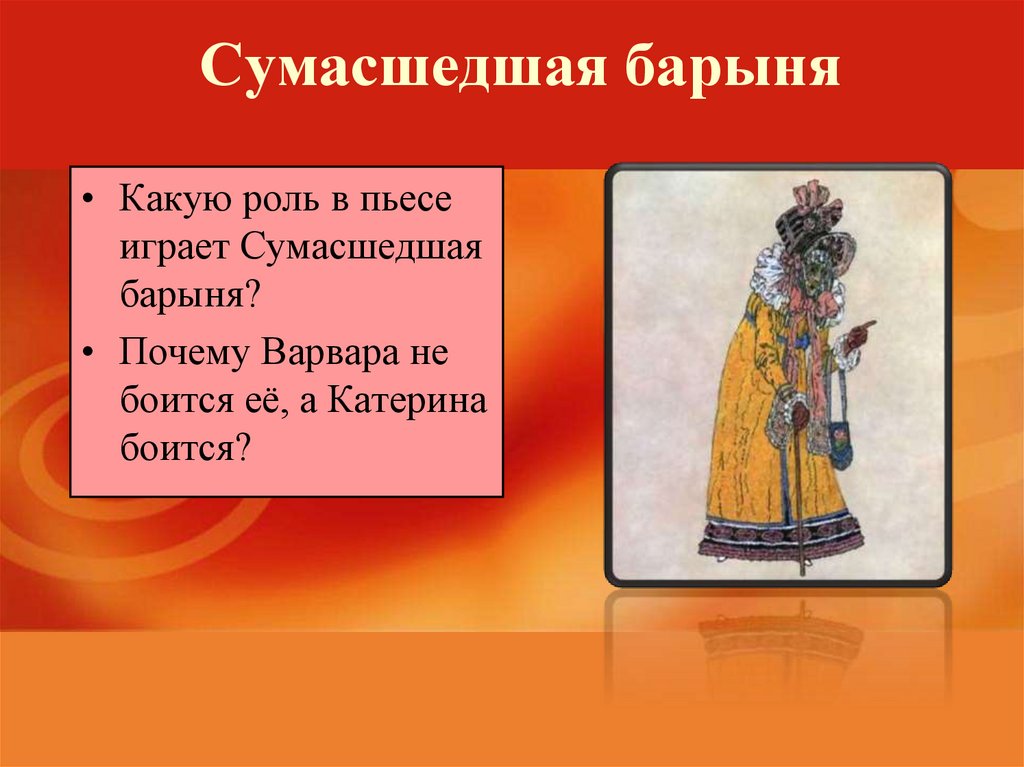 Сумасшедшая барыня

• Какую роль в пьесе играет Сумасшедшая барыня?
• Почему Варвара не боится её, а Катерина боится?